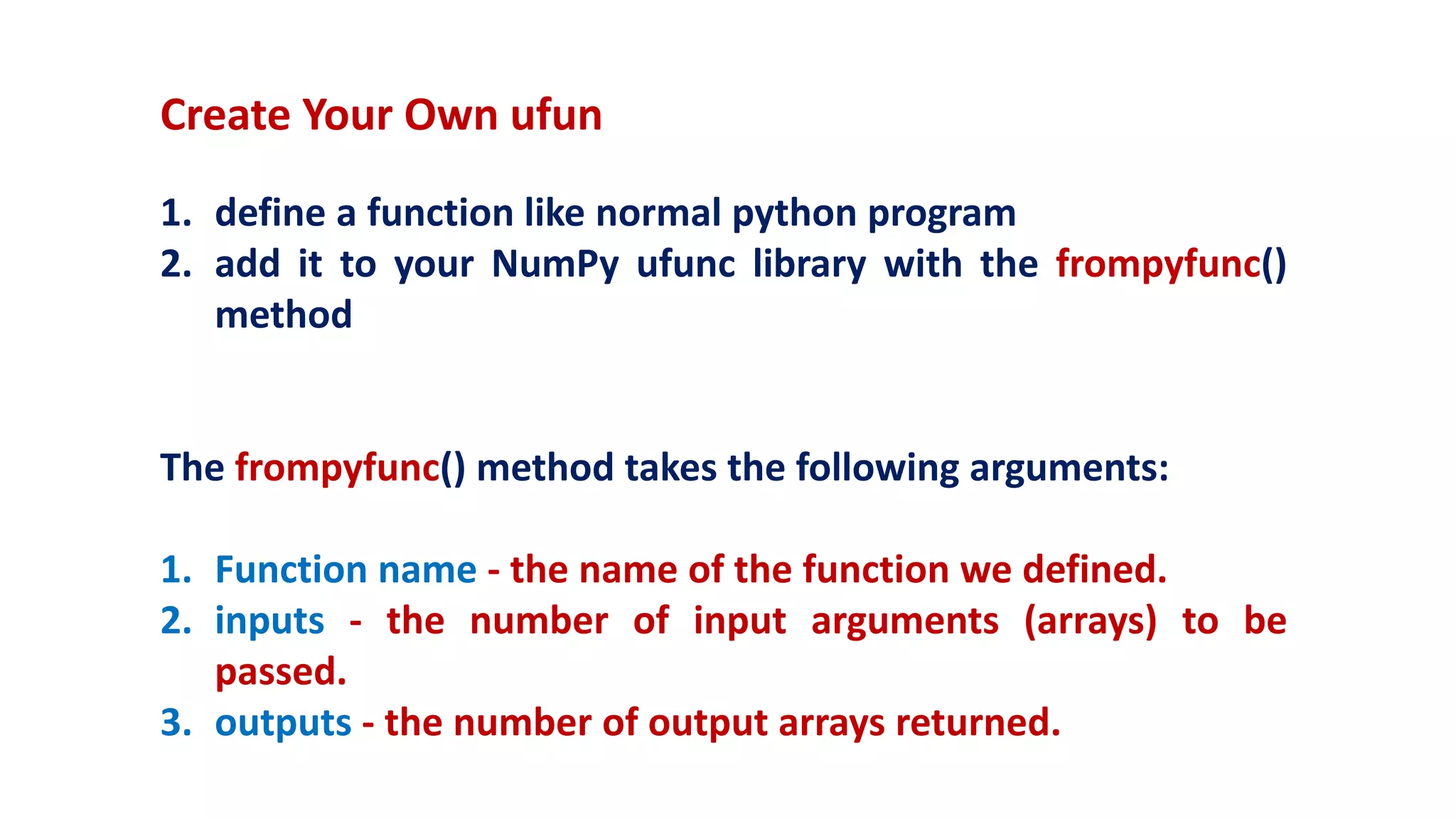 Create Your Own ufun

1. define a function like normal python program
2. add it to your NumPy ufunc library with the frompyfunc() method

The frompyfunc() method takes the following arguments:

1. Function name - the name of the function we defined.
2. inputs - the number of input arguments (arrays) to be passed.
3. outputs - the number of output arrays returned.